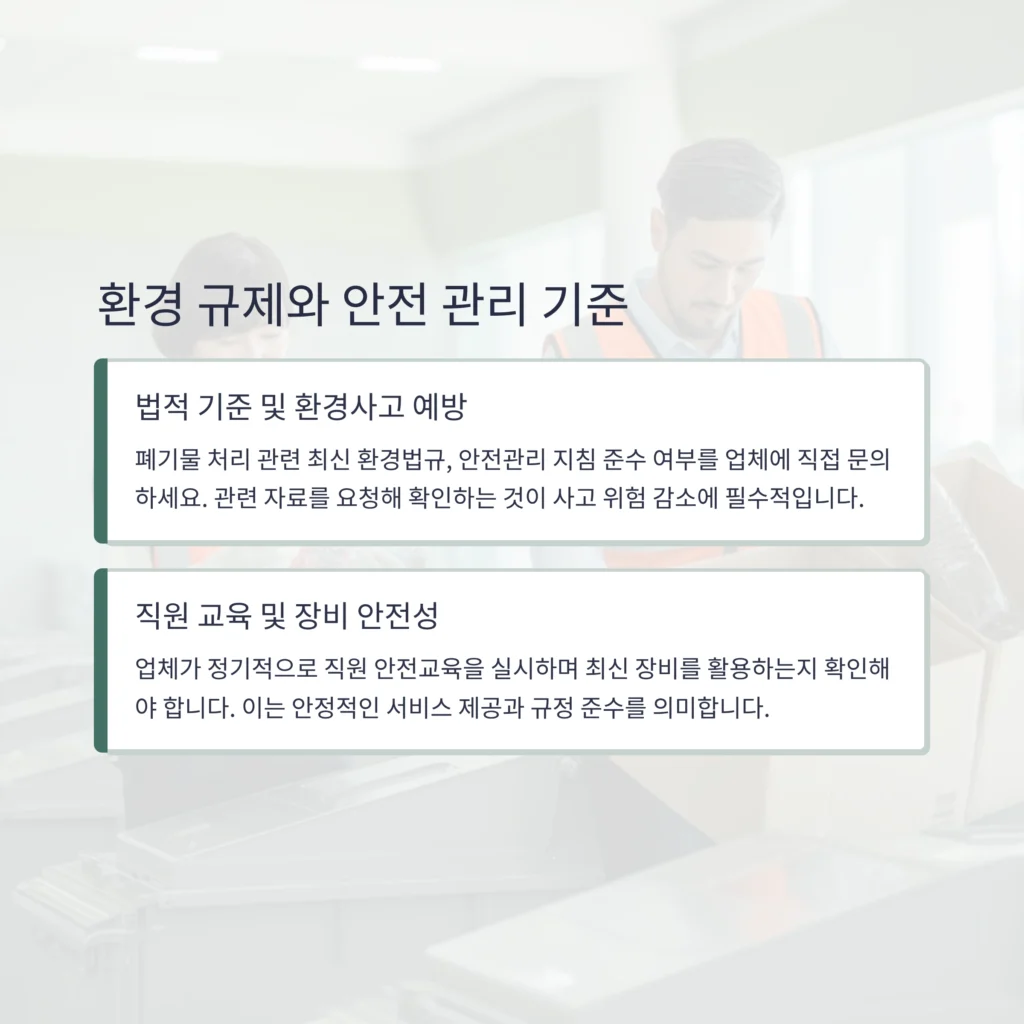 환경 규제와 안전 관리 기준

법적 기준 및 환경사고 예방

폐기물 처리 관련 최신 환경법규, 안전관리 지침 준수 여부를 업체에 직접 문의하세요. 관련 자료를 요청해 확인하는 것이 사고 위험 감소에 필수적입니다.

직원 교육 및 장비 안전성

업체가 정기적으로 직원 안전교육을 실시하며 최신 장비를 활용하는지 확인해야 합니다. 이는 안정적인 서비스 제공과 규정 준수를 의미합니다.